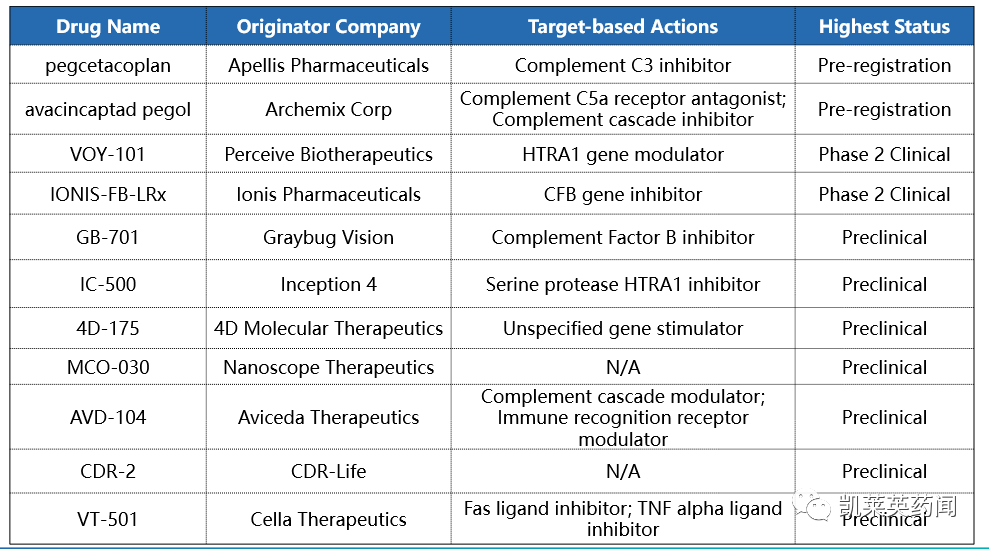 | Drug Name | Originator Company | Target-based Actions | Highest Status |
|---|---|---|---|
| pegcetacoplan | Apellis Pharmaceuticals | Complement C3 inhibitor | Pre-registration |
| avacincaptad pegol | Archemix Corp | Complement C5a receptor antagonist; Complement cascade inhibitor | Pre-registration |
| VOY-101 | Perceive Biotherapeutics | HTRA1 gene modulator | Phase 2 Clinical |
| IONIS-FB-LRx | Ionis Pharmaceuticals | CFB gene inhibitor | Phase 2 Clinical |
| GB-701 | Graybug Vision | Complement Factor B inhibitor | Preclinical |
| IC-500 | Inception 4 | Serine protease HTRA1 inhibitor | Preclinical |
| 4D-175 | 4D Molecular Therapeutics | Unspecified gene stimulator | Preclinical |
| MCO-030 | Nanoscope Therapeutics | N/A | Preclinical |
| AVD-104 | Aviceda Therapeutics | Complement cascade modulator; Immune recognition receptor modulator | Preclinical |
| CDR-2 | CDR-Life | N/A | Preclinical |
| VT-501 | Cella Therapeutics | Fas ligand inhibitor; TNF alpha ligand inhibitor | Preclinical |

凯莱英药闻